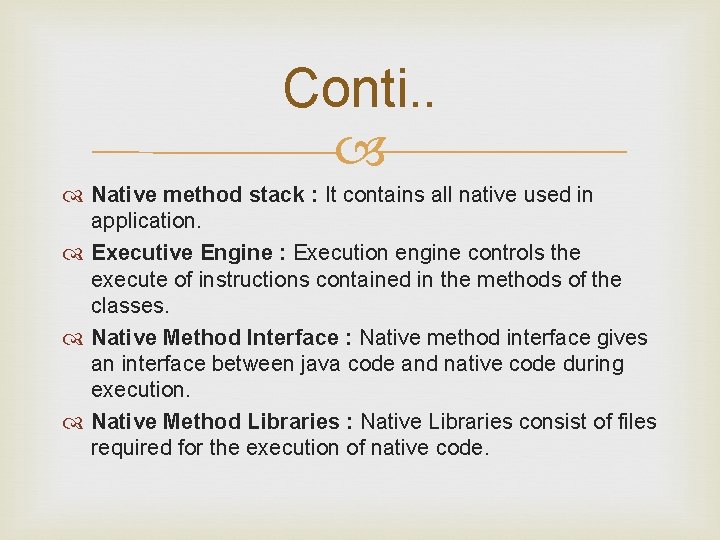 Conti..

Native method stack : It contains all native used in application.

Executive Engine : Execution engine controls the execute of instructions contained in the methods of the classes.

Native Method Interface : Native method interface gives an interface between java code and native code during execution.

Native Method Libraries : Native Libraries consist of files required for the execution of native code.